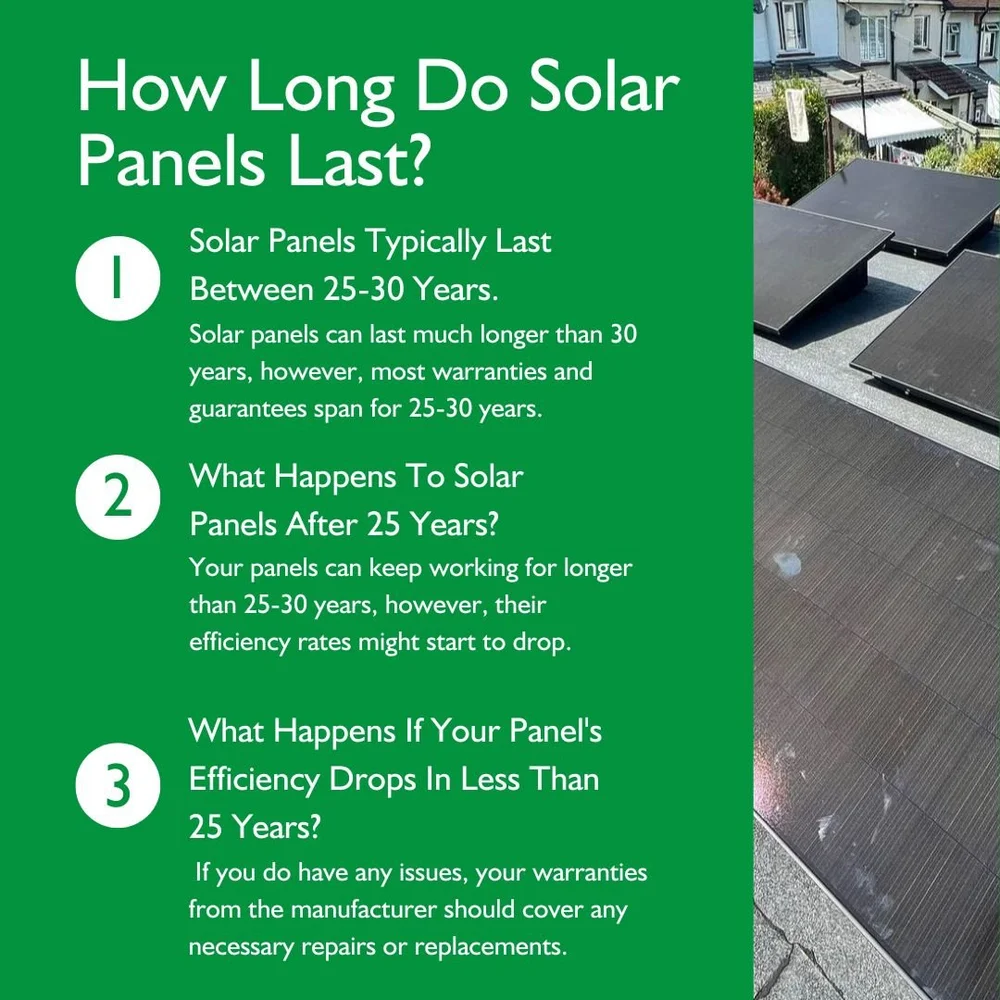 How Long Do Solar Panels Last?

1
Solar Panels Typically Last Between 25-30 Years.
Solar panels can last much longer than 30 years, however, most warranties and guarantees span for 25-30 years.

2
What Happens To Solar Panels After 25 Years?
Your panels can keep working for longer than 25-30 years, however, their efficiency rates might start to drop.

3
What Happens If Your Panel's Efficiency Drops In Less Than 25 Years?
If you do have any issues, your warranties from the manufacturer should cover any necessary repairs or replacements.